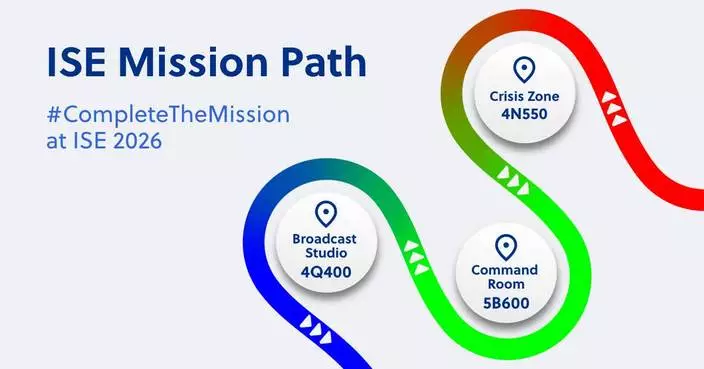 ISE Mission Path

#CompleteTheMission at ISE 2026

Crisis Zone
4N550

Broadcast Studio
4Q400

Command Room
5B600